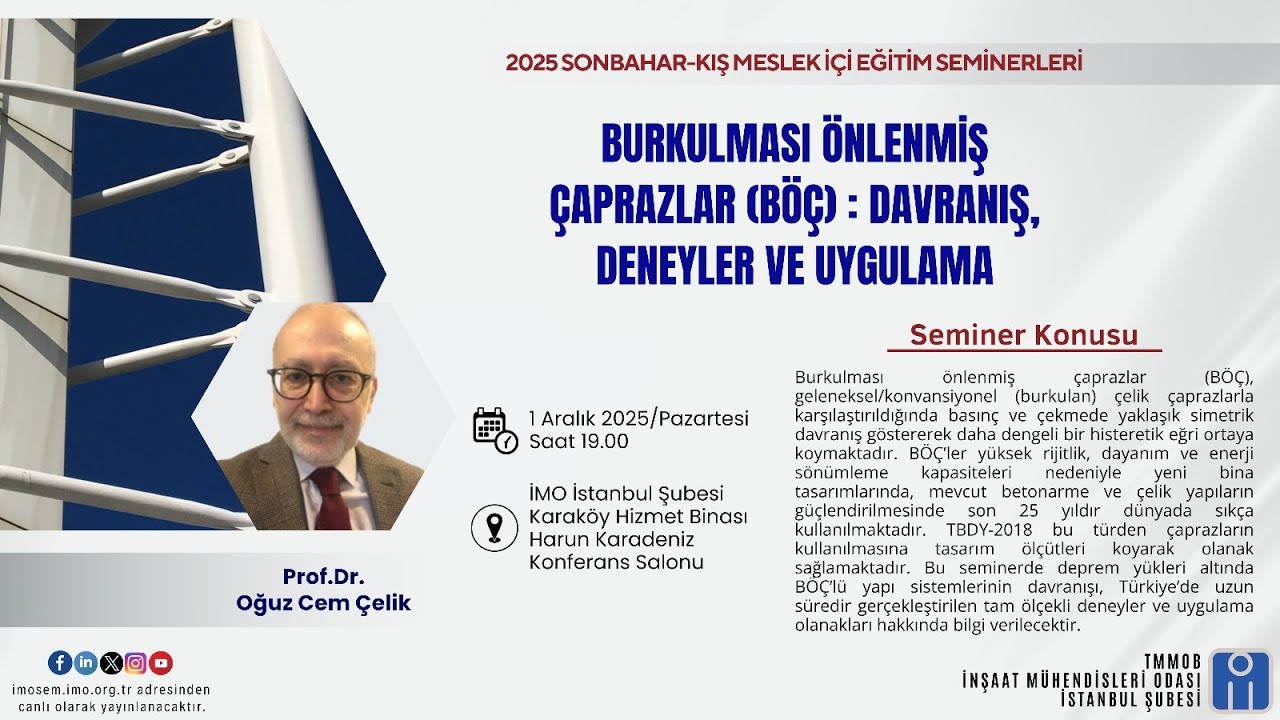 2025 SONBAHAR-KIŞ MESLEK İÇİ EĞİTİM SEMİNERLERİ

BURKULMASI ÖNLENMİŞ ÇAPRAZLAR (BÖÇ) : DAVRANIŞ, DENEYLER VE UYGULAMA

Seminer Konusu

Burkulması önlenmiş çaprazlar (BÖÇ), geleneksel/konvansiyonel (burkulan) çelik çaprazlarla karşılaştırıldığında basınç ve çekmede yaklaşık simetrik davranış göstererek daha dengeli bir histeretik eğri ortaya koymaktadır. BÖÇ'ler yüksek rijitlik, dayanım ve enerji sönümleme kapasiteleri nedeniyle yeni bina tasarımlarında, mevcut betonarme ve çelik yapıların güçlendirilmesinde son 25 yıldır dünyada sıkça kullanılmaktadır. TBDY-2018 bu türden çaprazların kullanılmasına tasarım ölçütleri koyarak olanak sağlamaktadır. Bu seminerde deprem yükleri altında BÖÇ'lü yapı sistemlerinin davranışı, Türkiye'de uzun süredir gerçekleştirilen tam ölçekli deneyler ve uygulama olanakları hakkında bilgi verilecektir.

1 Aralık 2025/Pazartesi
Saat 19.00

İMO İstanbul Şubesi
Karaköy Hizmet Binası
Harun Karadeniz
Konferans Salonu

Prof.Dr.
Oğuz Cem Çelik

imosem.imo.org.tr adresinden canlı olarak yayınlanacaktır.

TMMOB
İNŞAAT MÜHENDİSLERİ ODASI
İSTANBUL ŞUBESİ